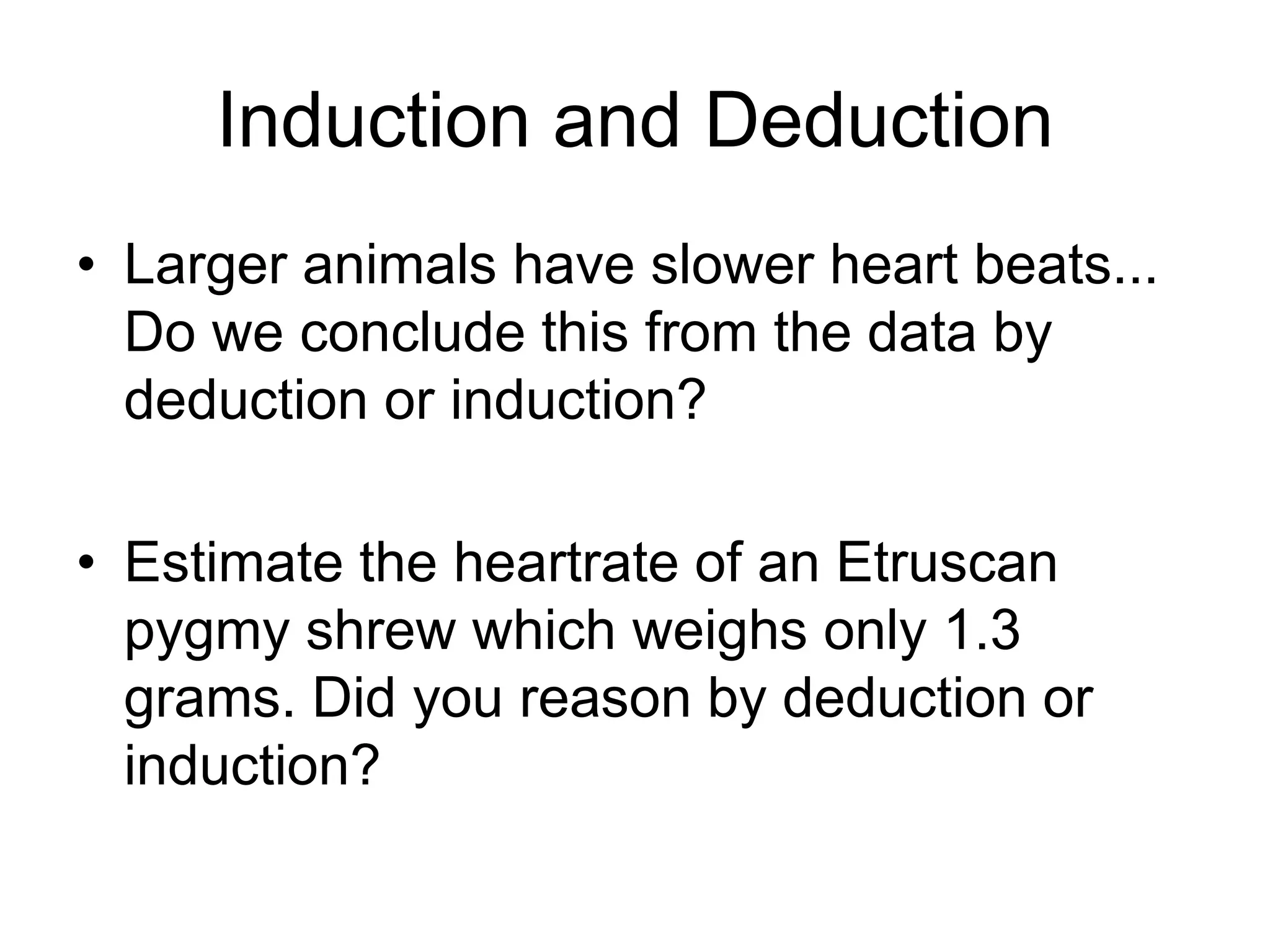 Induction and Deduction

• Larger animals have slower heart beats... Do we conclude this from the data by deduction or induction?

• Estimate the heartrate of an Etruscan pygmy shrew which weighs only 1.3 grams. Did you reason by deduction or induction?